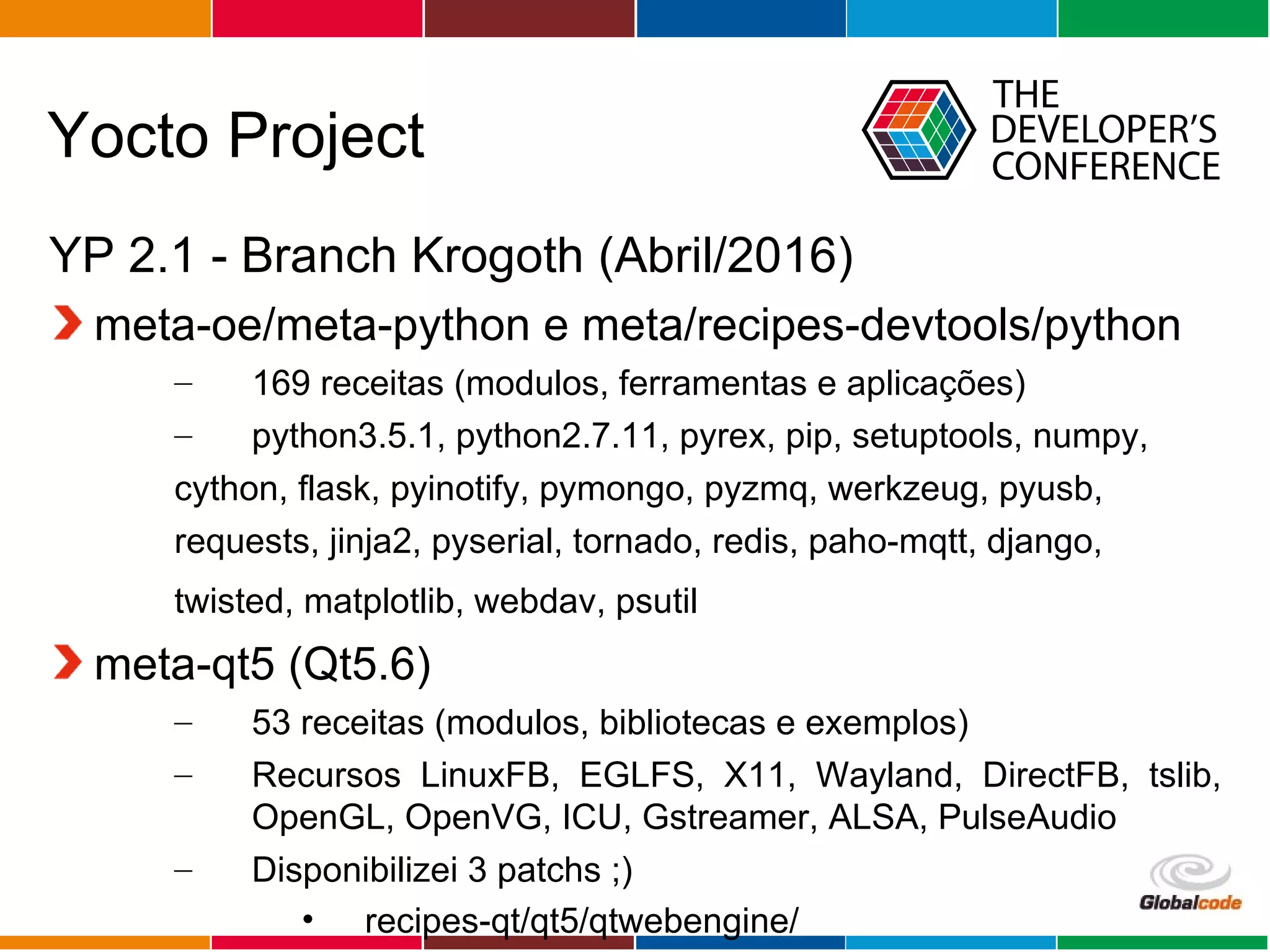 Yocto Project

THE DEVELOPER'S CONFERENCE

YP 2.1 - Branch Krogoth (Abril/2016)

meta-oe/meta-python e meta/recipes-devtools/python

– 169 receitas (modulos, ferramentas e aplicações)

– python3.5.1, python2.7.11, pyrex, pip, setuptools, numpy, cython, flask, pyinotify, pymongo, pyzmq, werkzeug, pyusb, requests, jinja2, pyserial, tornado, redis, paho-mqtt, django, twisted, matplotlib, webdav, psutil

meta-qt5 (Qt5.6)

– 53 receitas (modulos, bibliotecas e exemplos)

– Recursos LinuxFB, EGLFS, X11, Wayland, DirectFB, tslib, OpenGL, OpenVG, ICU, Gstreamer, ALSA, PulseAudio

– Disponibilizei 3 patchs ;)

• recipes-qt/qt5/qtwebengine/

Globalcode